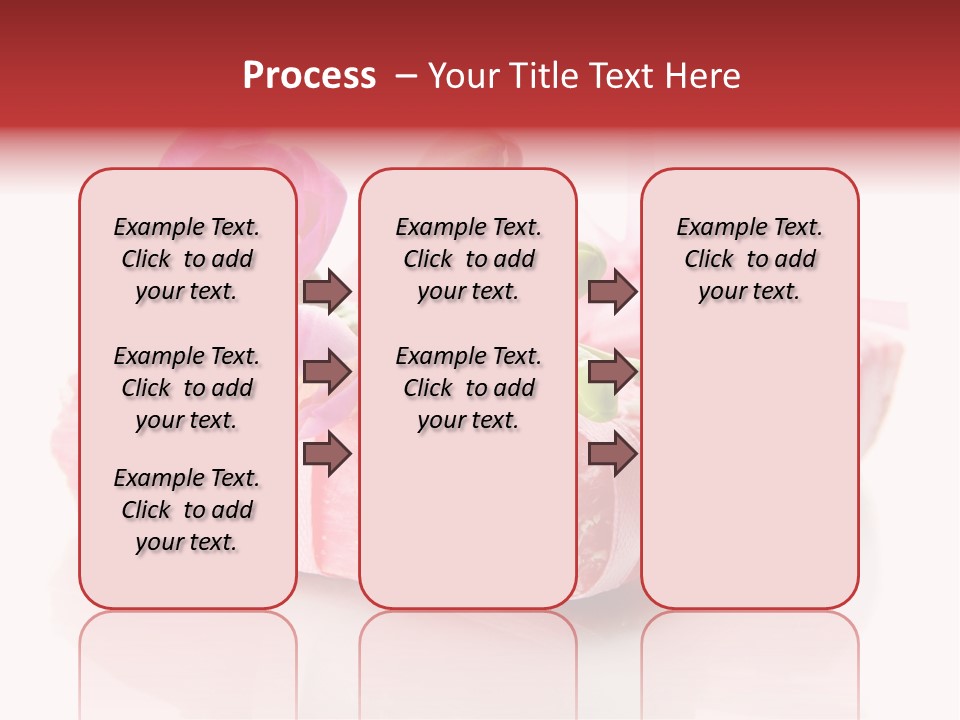 Process – Your Title Text Here

Example Text. Click to add your text.

Example Text. Click to add your text.

Example Text. Click to add your text.

Example Text. Click to add your text.

Example Text. Click to add your text.

Example Text. Click to add your text.